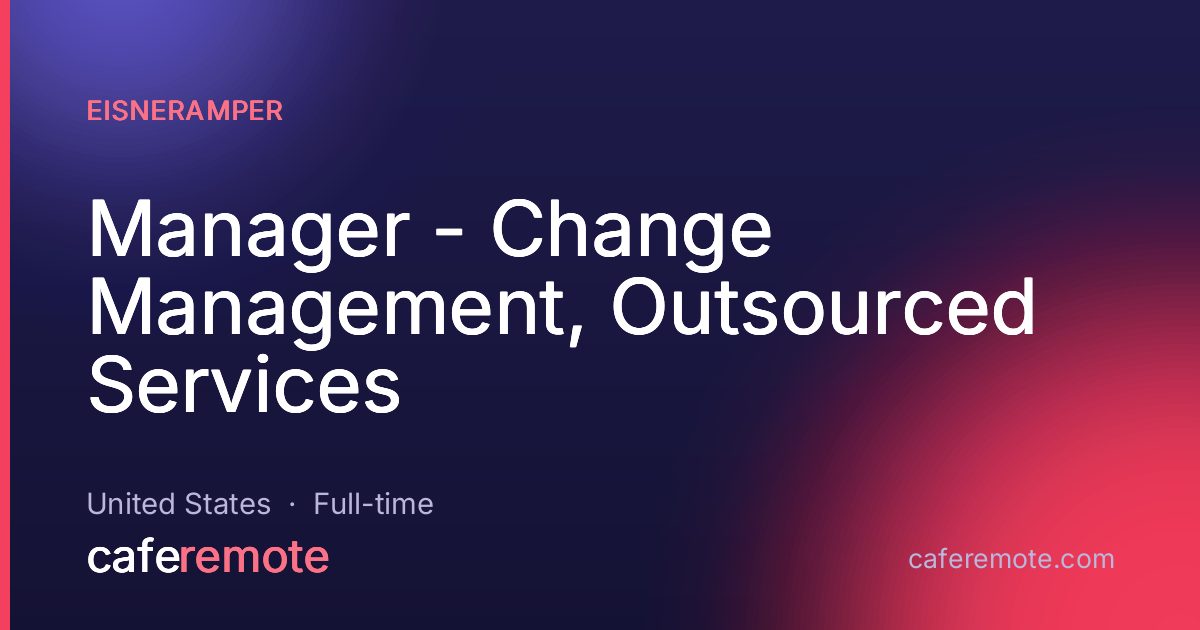 EISNERAMPER

Manager - Change Management, Outsourced Services

United States · Full-time

caferemote

caferemote.com